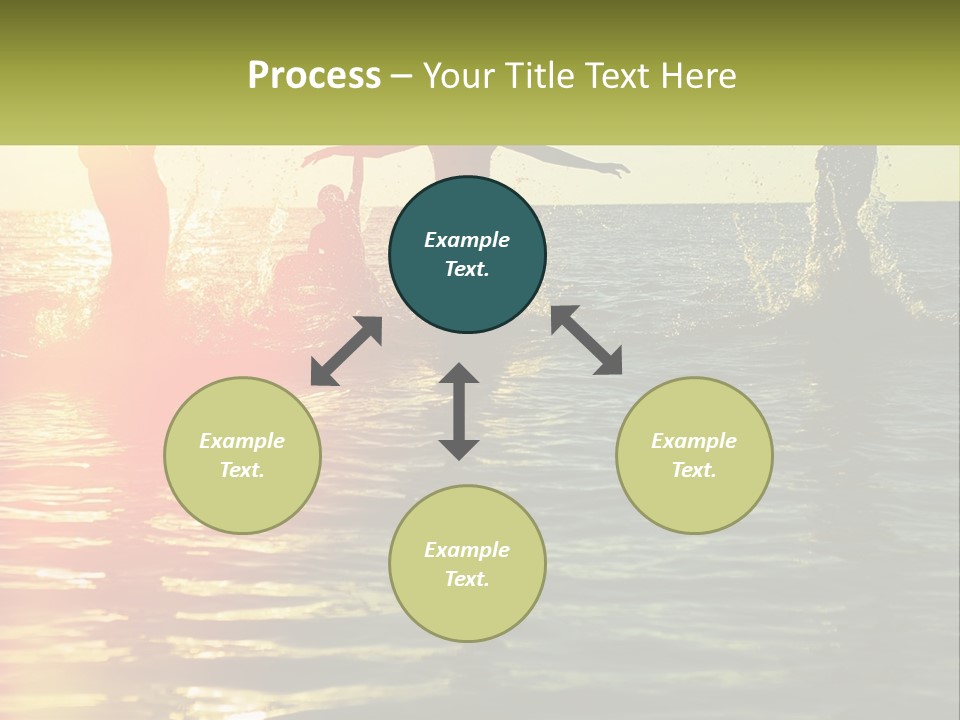 Process – Your Title Text Here

Example Text.

Example Text.

Example Text.

Example Text.